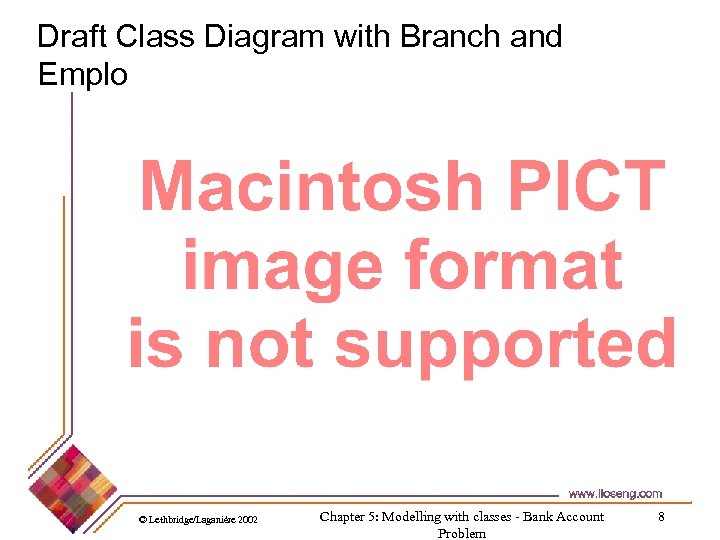 Draft Class Diagram with Branch and Emplo

Macintosh PICT image format is not supported

www.lloseng.com

© Lethbridge/Laganière 2002

Chapter 5: Modelling with classes - Bank Account Problem

8